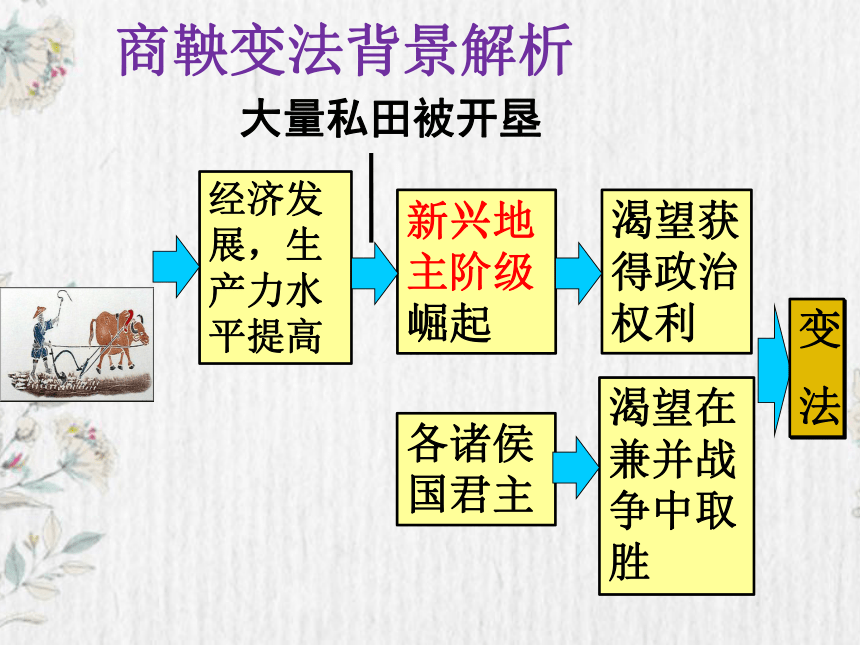 商鞅变法背景解析

大量私田被开垦

经济发展，生产力水平提高

新兴地主阶级崛起

渴望获得政治权利

各诸侯国君主

渴望在兼并战争中取胜

变法